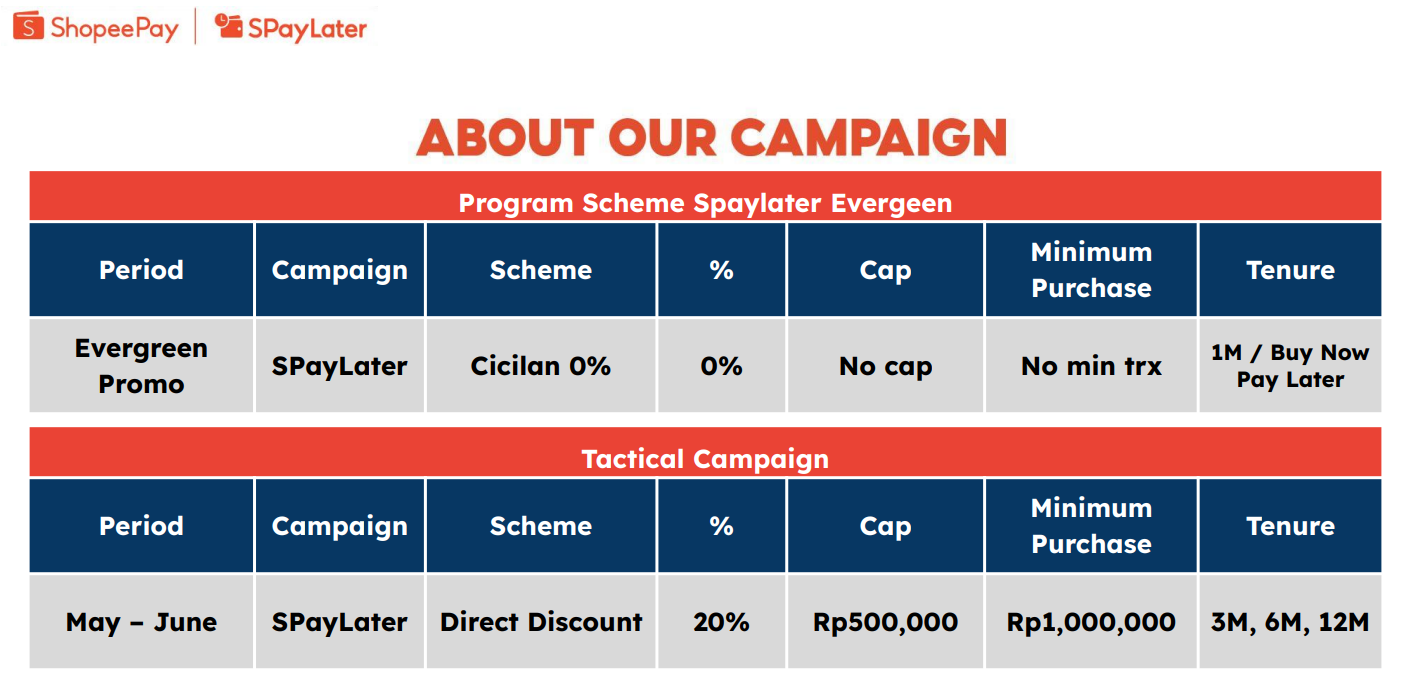 ShopeePay | SPayLater

ABOUT OUR CAMPAIGN

Program Scheme Spaylater Evergeen

| Period | Campaign | Scheme | % | Cap | Minimum Purchase | Tenure |
|---|---|---|---|---|---|---|
| Evergreen Promo | SPayLater | Cicilan 0% | 0% | No cap | No min trx | 1M / Buy Now Pay Later |

Tactical Campaign

| Period | Campaign | Scheme | % | Cap | Minimum Purchase | Tenure |
|---|---|---|---|---|---|---|
| May – June | SPayLater | Direct Discount | 20% | Rp500,000 | Rp1,000,000 | 3M, 6M, 12M |